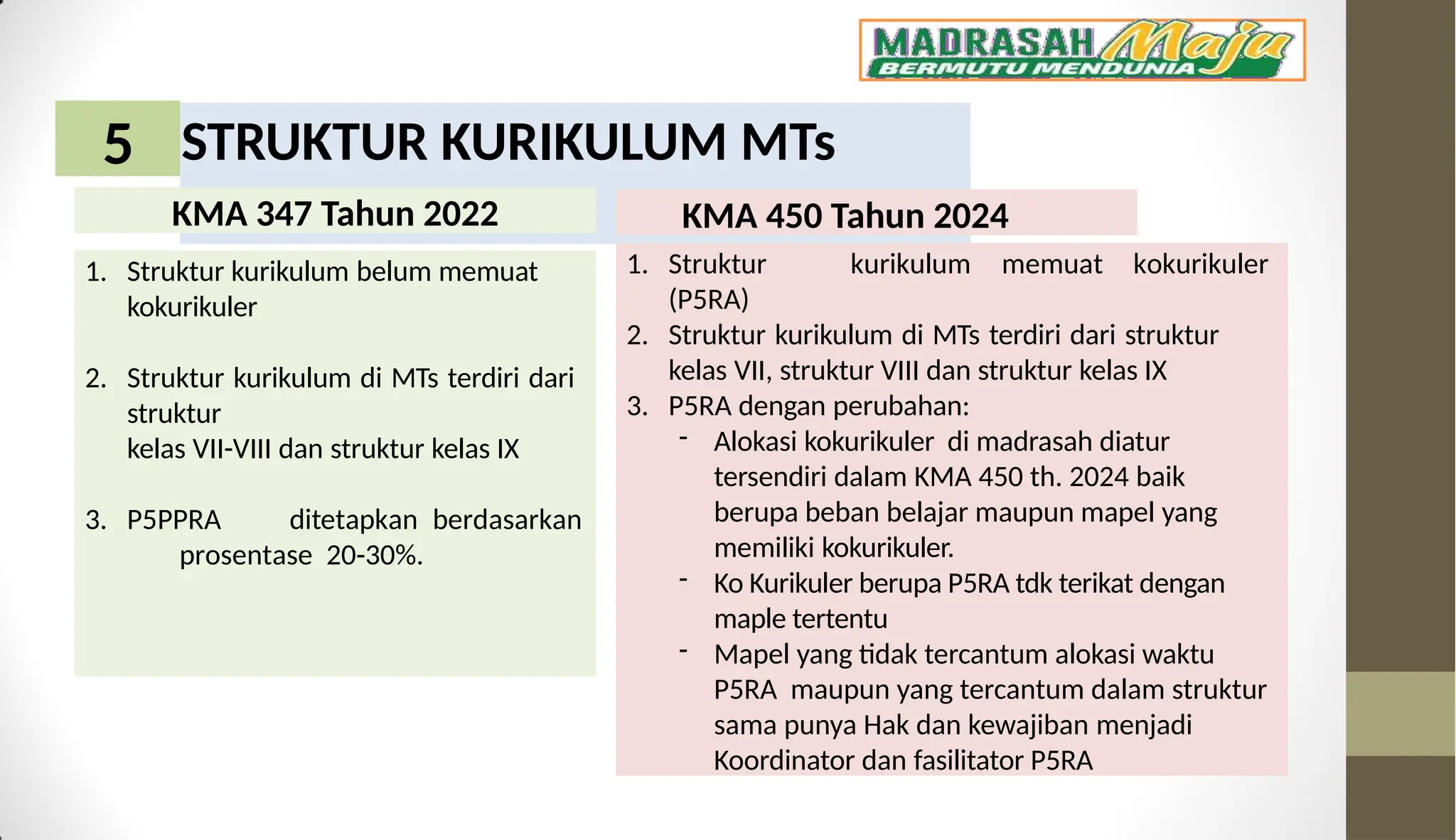 MADRASAH Maju
BERMUTU MENDUNIA

5 STRUKTUR KURIKULUM MTs

KMA 347 Tahun 2022

1. Struktur kurikulum belum memuat kokurikuler

2. Struktur kurikulum di MTs terdiri dari struktur
kelas VII-VIII dan struktur kelas IX

3. P5PPRA ditetapkan berdasarkan prosentase 20-30%.

KMA 450 Tahun 2024

1. Struktur kurikulum memuat kokurikuler (P5RA)
2. Struktur kurikulum di MTs terdiri dari struktur kelas VII, struktur VIII dan struktur kelas IX
3. P5RA dengan perubahan:
- Alokasi kokurikuler di madrasah diatur tersendiri dalam KMA 450 th. 2024 baik berupa beban belajar maupun mapel yang memiliki kokurikuler.
- Ko Kurikuler berupa P5RA tdk terikat dengan maple tertentu
- Mapel yang tidak tercantum alokasi waktu P5RA maupun yang tercantum dalam struktur sama punya Hak dan kewajiban menjadi Koordinator dan fasilitator P5RA